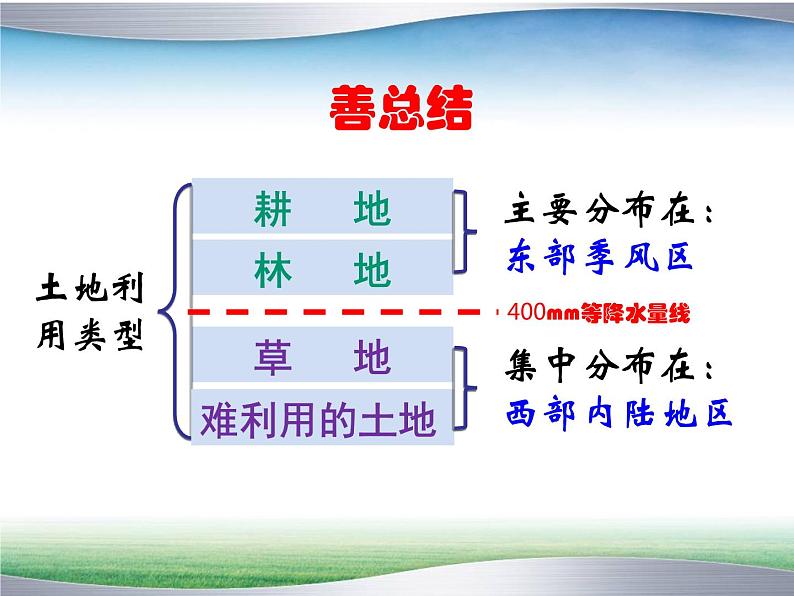 善总结

土地利用类型

耕　　地

林　　地

主要分布在：
东部季风区

400mm等降水量线

草　　地

难利用的土地

集中分布在：
西部内陆地区